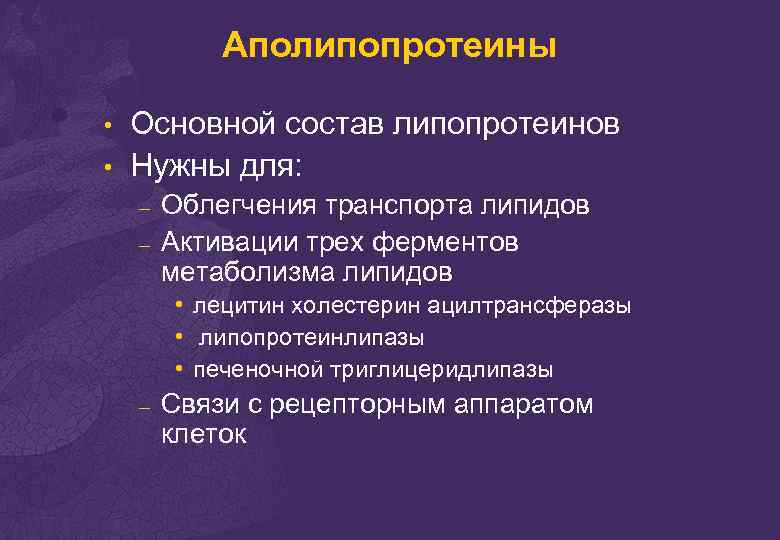 Аполипопротеины

• Основной состав липопротеинов
• Нужны для:
– Облегчения транспорта липидов
– Активации трех ферментов метаболизма липидов
• лецитин холестерин ацилтрансферазы
• липопротеинлипазы
• печеночной триглицеридлипазы
– Связи с рецепторным аппаратом клеток